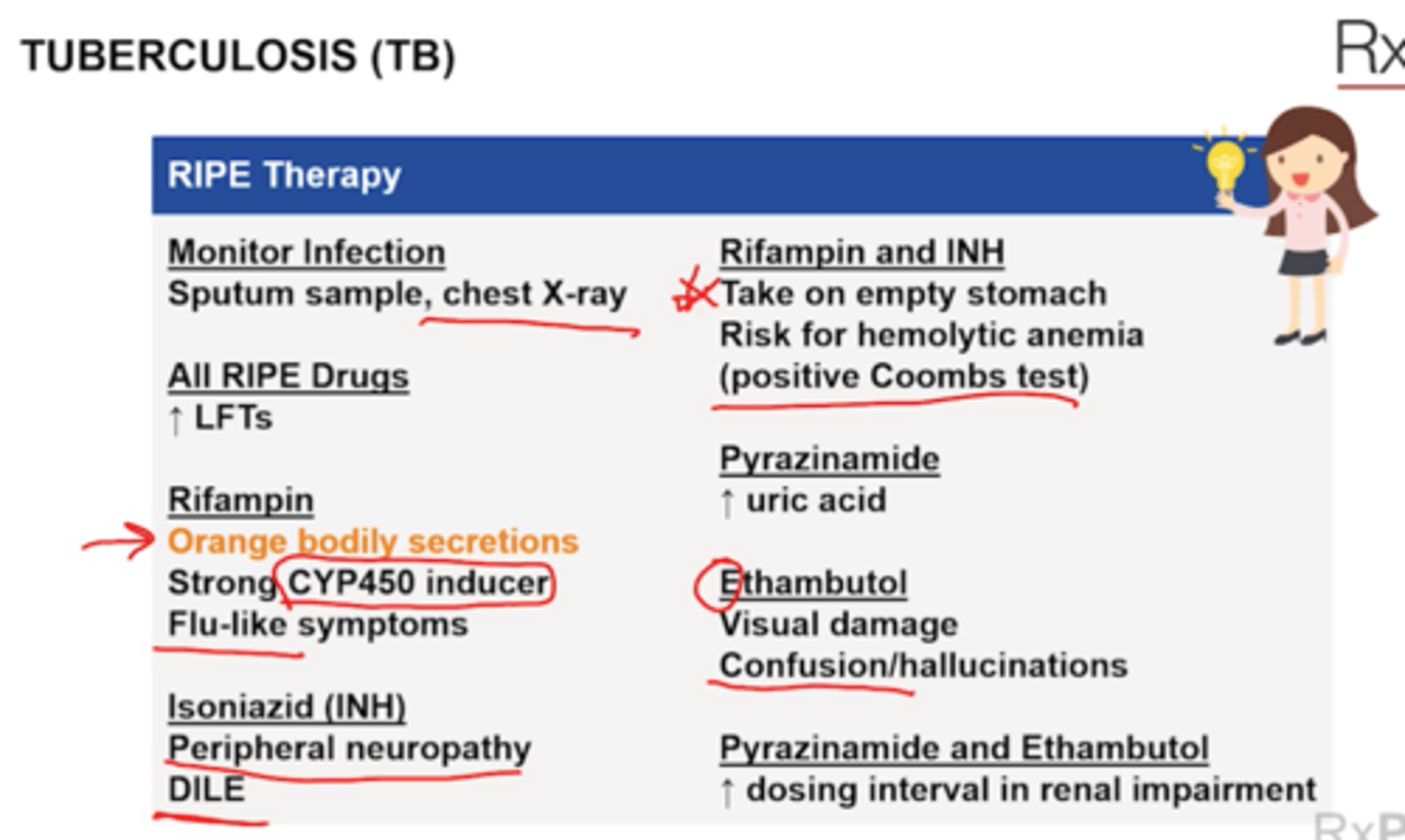 TUBERCULOSIS (TB)

Rx

RIPE Therapy

Monitor Infection
Sputum sample, chest X-ray

All RIPE Drugs
↑ LFTs

Rifampin
Orange bodily secretions
Strong CYP450 inducer
Flu-like symptoms

Isoniazid (INH)
Peripheral neuropathy
DILE

Rifampin and INH
Take on empty stomach
Risk for hemolytic anemia (positive Coombs test)

Pyrazinamide
↑ uric acid

Ethambutol
Visual damage
Confusion/hallucinations

Pyrazinamide and Ethambutol
↑ dosing interval in renal impairment

RxP